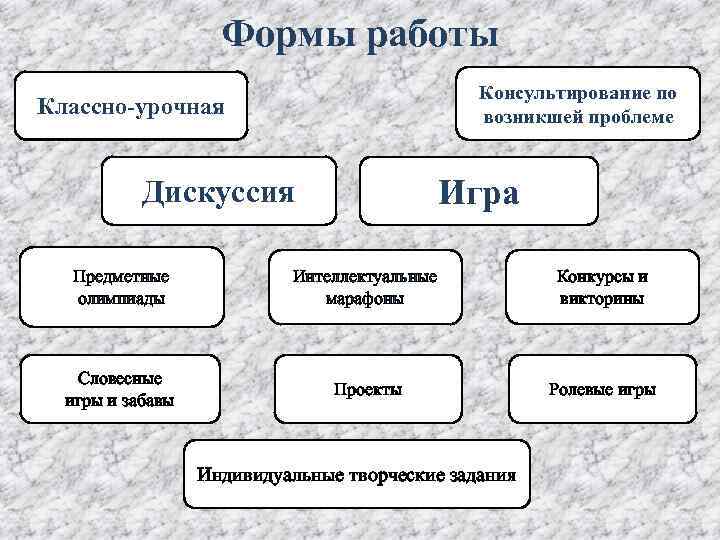 Формы работы

Классно-урочная

Консультирование по возникшей проблеме

Дискуссия

Игра

Предметные олимпиады

Интеллектуальные марафоны

Конкурсы и викторины

Словесные игры и забавы

Проекты

Ролевые игры

Индивидуальные творческие задания